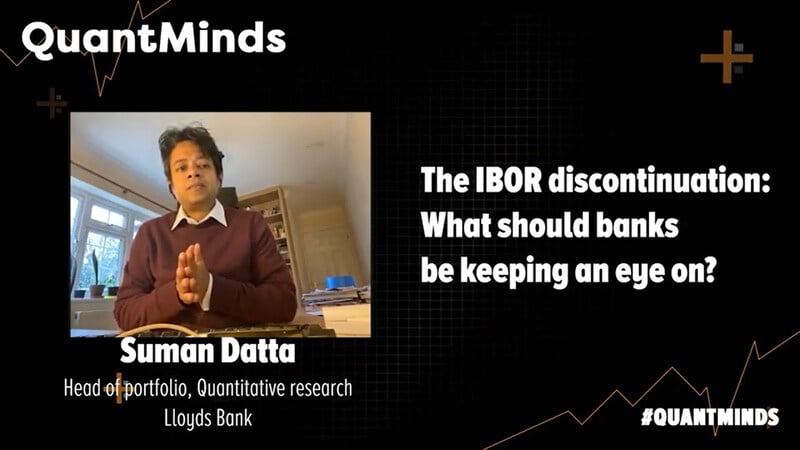 QuantMinds

The IBOR discontinuation: What should banks be keeping an eye on?

Suman Datta
Head of portfolio, Quantitative research
Lloyds Bank

#QUANTMINDS